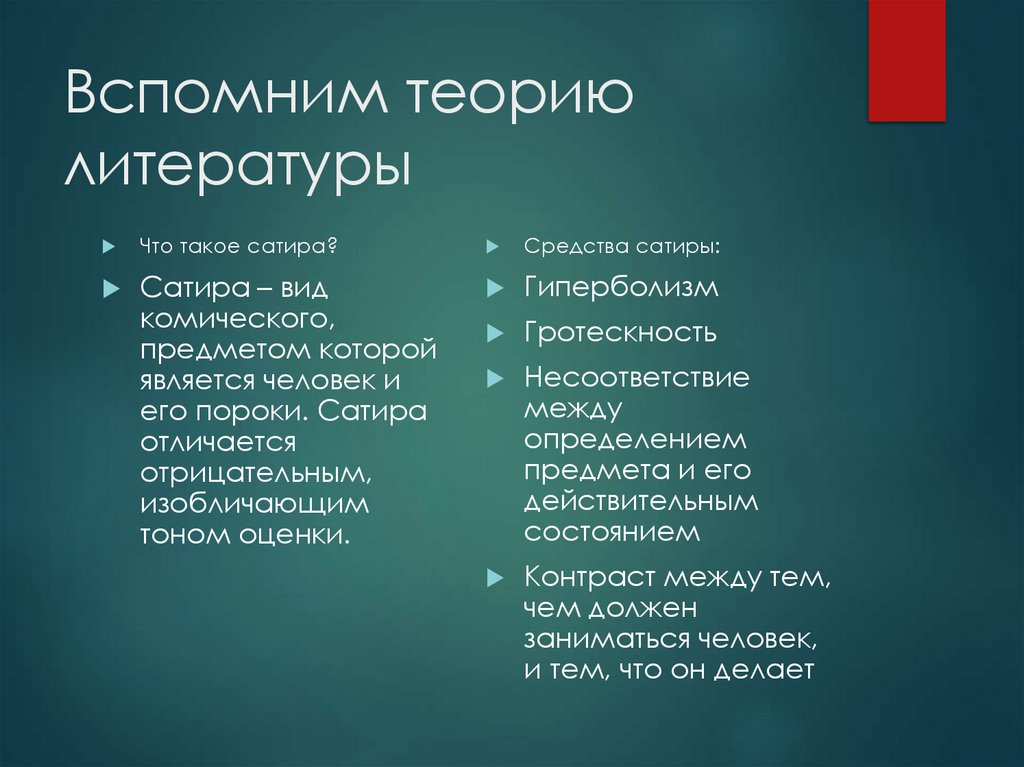 Вспомним теорию литературы

Что такое сатира?

Сатира – вид комического, предметом которой является человек и его пороки. Сатира отличается отрицательным, изобличающим тоном оценки.

Средства сатиры:

Гиперболизм

Гротескность

Несоответствие между определением предмета и его действительным состоянием

Контраст между тем, чем должен заниматься человек, и тем, что он делает